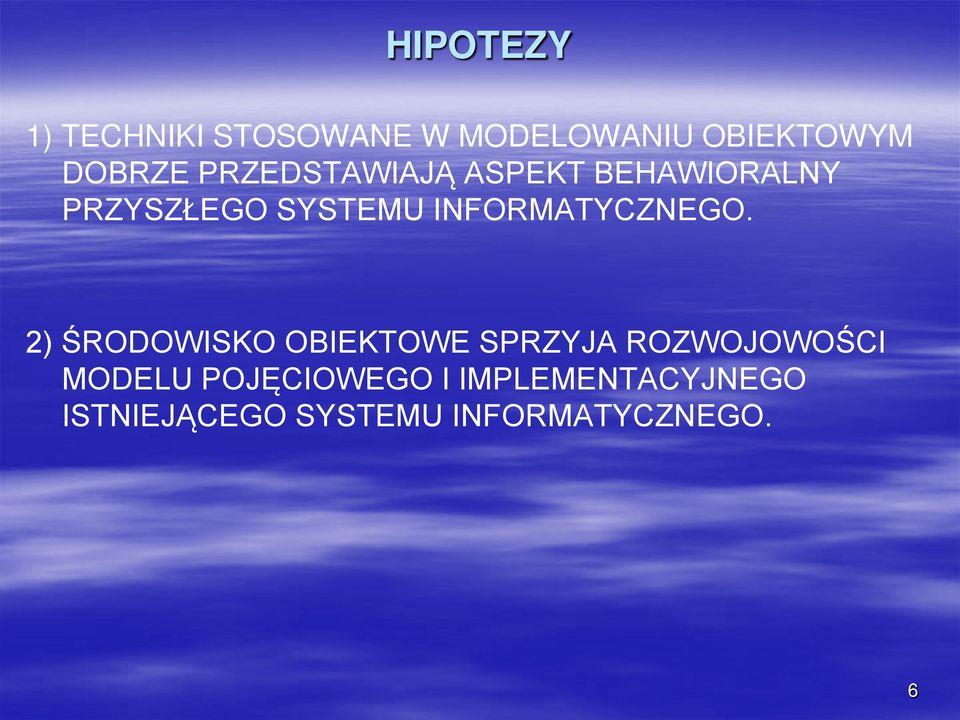 HIPOTEZY

1) TECHNIKI STOSOWANE W MODELOWANIU OBIEKTOWYM DOBRZE PRZEDSTAWIAJĄ ASPEKT BEHAWIORALNY PRZYSZŁEGO SYSTEMU INFORMATYCZNEGO.

2) ŚRODOWISKO OBIEKTOWE SPRZYJA ROZWOJOWOŚCI MODELU POJĘCIOWEGO I IMPLEMENTACYJNEGO ISTNIEJĄCEGO SYSTEMU INFORMATYCZNEGO.

6